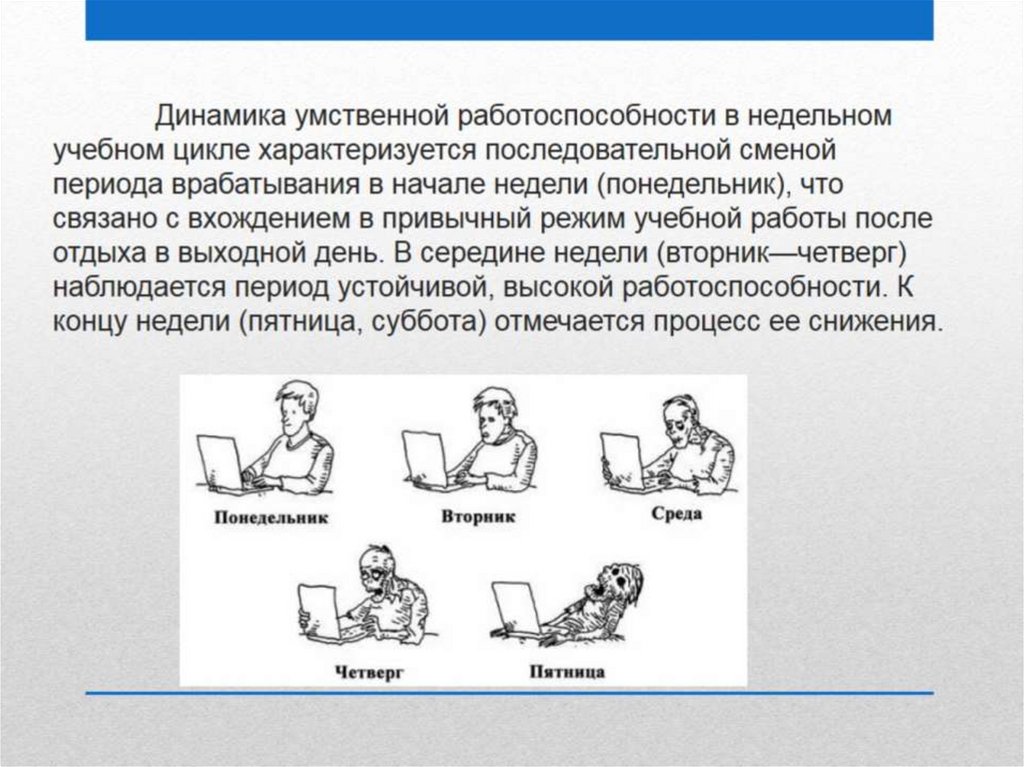 Динамика умственной работоспособности в недельном учебном цикле характеризуется последовательной сменой периода врабатывания в начале недели (понедельник), что связано с вхождением в привычный режим учебной работы после отдыха в выходной день. В середине недели (вторник—четверг) наблюдается период устойчивой, высокой работоспособности. К концу недели (пятница, суббота) отмечается процесс ее снижения.

Понедельник

Вторник

Среда

Четверг

Пятница